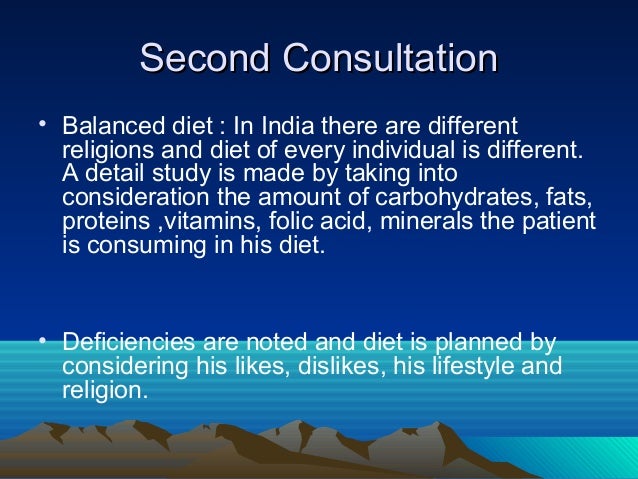 Second Consultation

• Balanced diet : In India there are different religions and diet of every individual is different. A detail study is made by taking into consideration the amount of carbohydrates, fats, proteins ,vitamins, folic acid, minerals the patient is consuming in his diet.

• Deficiencies are noted and diet is planned by considering his likes, dislikes, his lifestyle and religion.